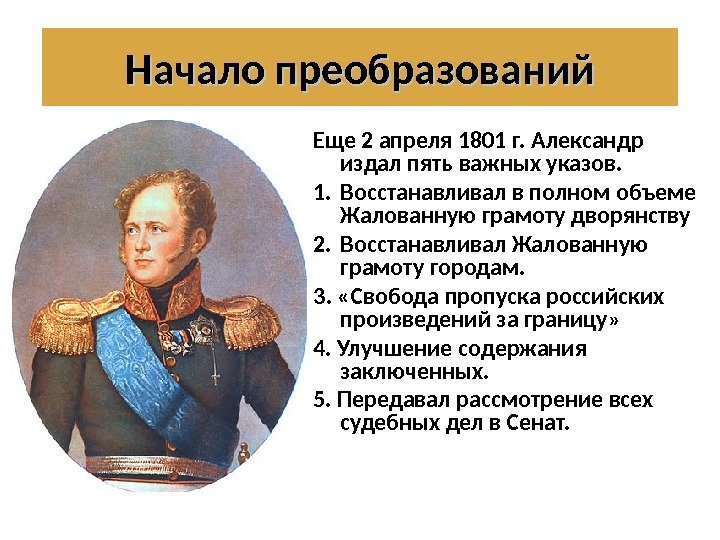 Начало преобразований

Еще 2 апреля 1801 г. Александр издал пять важных указов.

1. Восстанавливал в полном объеме Жалованную грамоту дворянству
2. Восстанавливал Жалованную грамоту городам.
3. «Свобода пропуска российских произведений за границу»
4. Улучшение содержания заключенных.
5. Передавал рассмотрение всех судебных дел в Сенат.